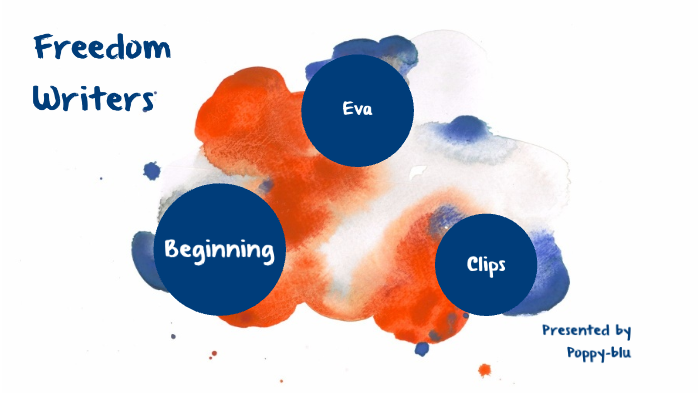 Freedom Writers

Eva

Beginning

Clips

Presented by
Poppy-blu